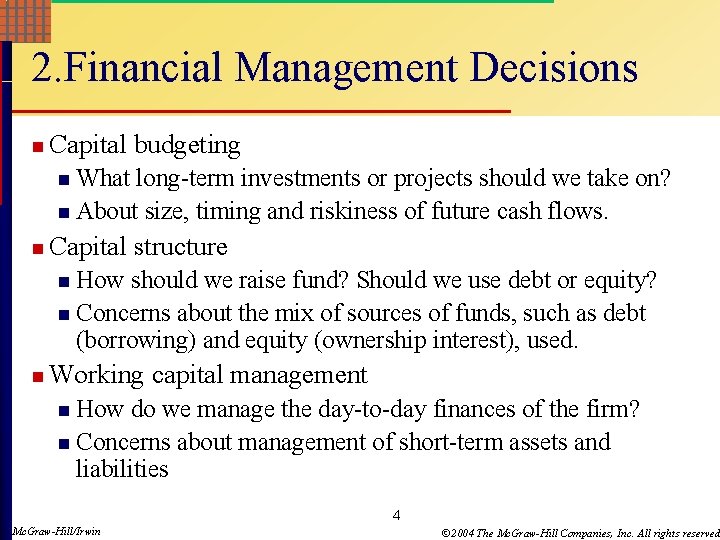 2.Financial Management Decisions

Capital budgeting

What long-term investments or projects should we take on?

About size, timing and riskiness of future cash flows.

Capital structure

How should we raise fund? Should we use debt or equity?

Concerns about the mix of sources of funds, such as debt (borrowing) and equity (ownership interest), used.

Working capital management

How do we manage the day-to-day finances of the firm?

Concerns about management of short-term assets and liabilities

4

McGraw-Hill/Irwin

©2004 The McGraw-Hill Companies, Inc. All rights reserved